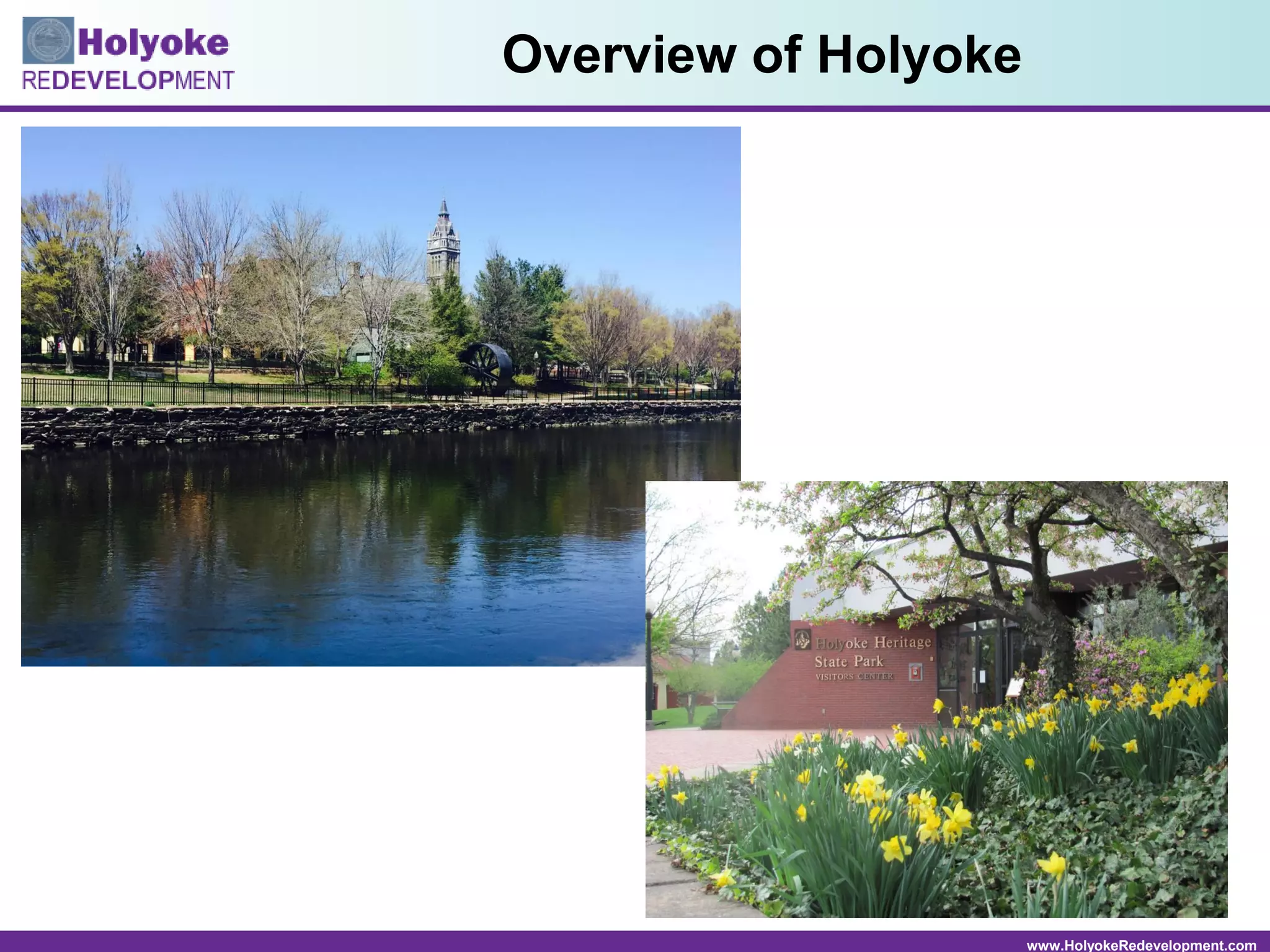 Holyoke REDEVELOPMENT

Overview of Holyoke

Holyoke Heritage State Park VISITORS CENTER

www.HolyokeRedevelopment.com